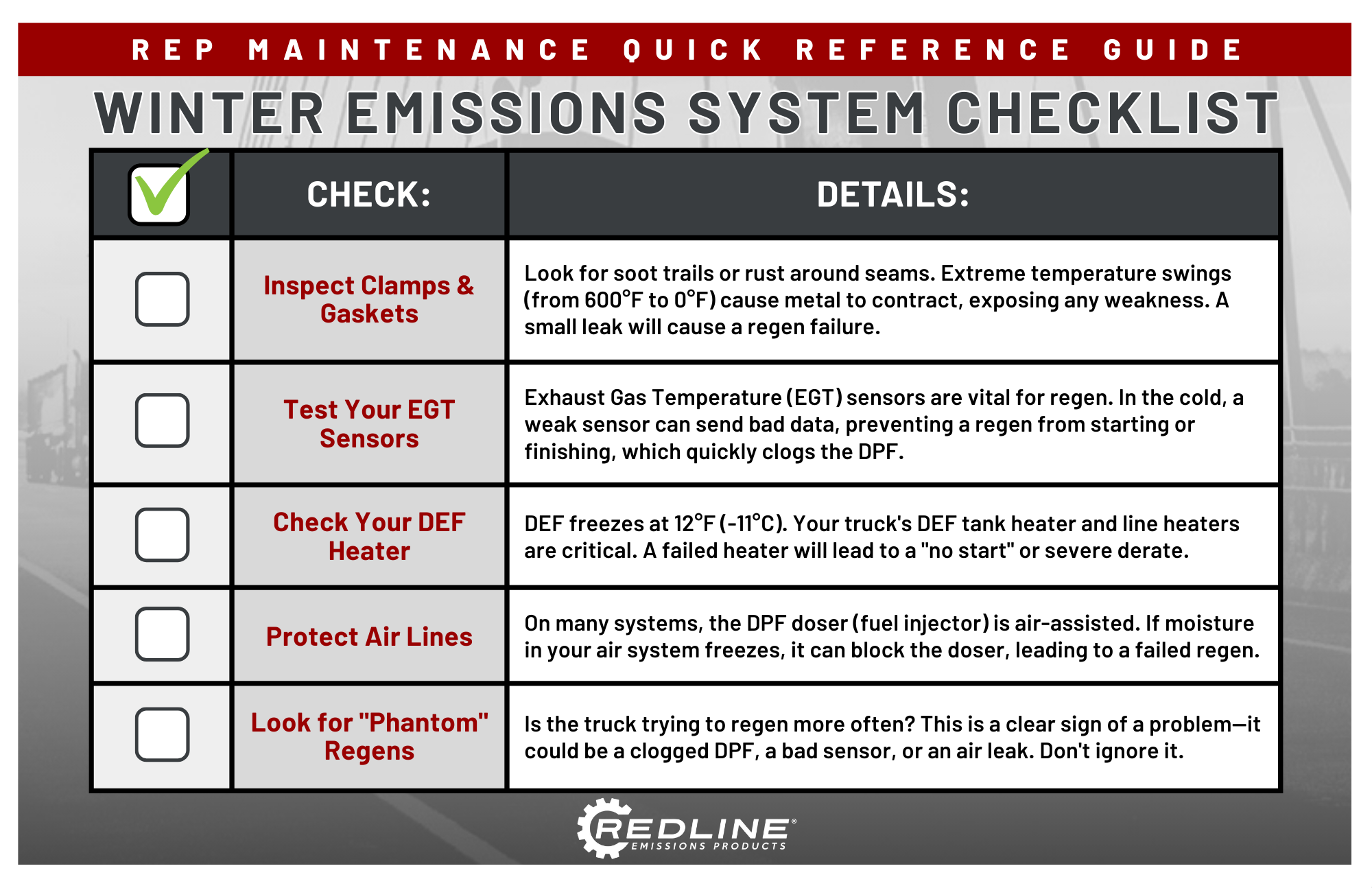 REP MAINTENANCE QUICK REFERENCE GUIDE

WINTER EMISSIONS SYSTEM CHECKLIST

| | CHECK: | DETAILS: |
|---|---|---|
| | Inspect Clamps & Gaskets | Look for soot trails or rust around seams. Extreme temperature swings (from 600°F to 0°F) cause metal to contract, exposing any weakness. A small leak will cause a regen failure. |
| | Test Your EGT Sensors | Exhaust Gas Temperature (EGT) sensors are vital for regen. In the cold, a weak sensor can send bad data, preventing a regen from starting or finishing, which quickly clogs the DPF. |
| | Check Your DEF Heater | DEF freezes at 12°F (-11°C). Your truck's DEF tank heater and line heaters are critical. A failed heater will lead to a "no start" or severe derate. |
| | Protect Air Lines | On many systems, the DPF doser (fuel injector) is air-assisted. If moisture in your air system freezes, it can block the doser, leading to a failed regen. |
| | Look for "Phantom" Regens | Is the truck trying to regen more often? This is a clear sign of a problem—it could be a clogged DPF, a bad sensor, or an air leak. Don't ignore it. |

REDLINE®
EMISSIONS PRODUCTS